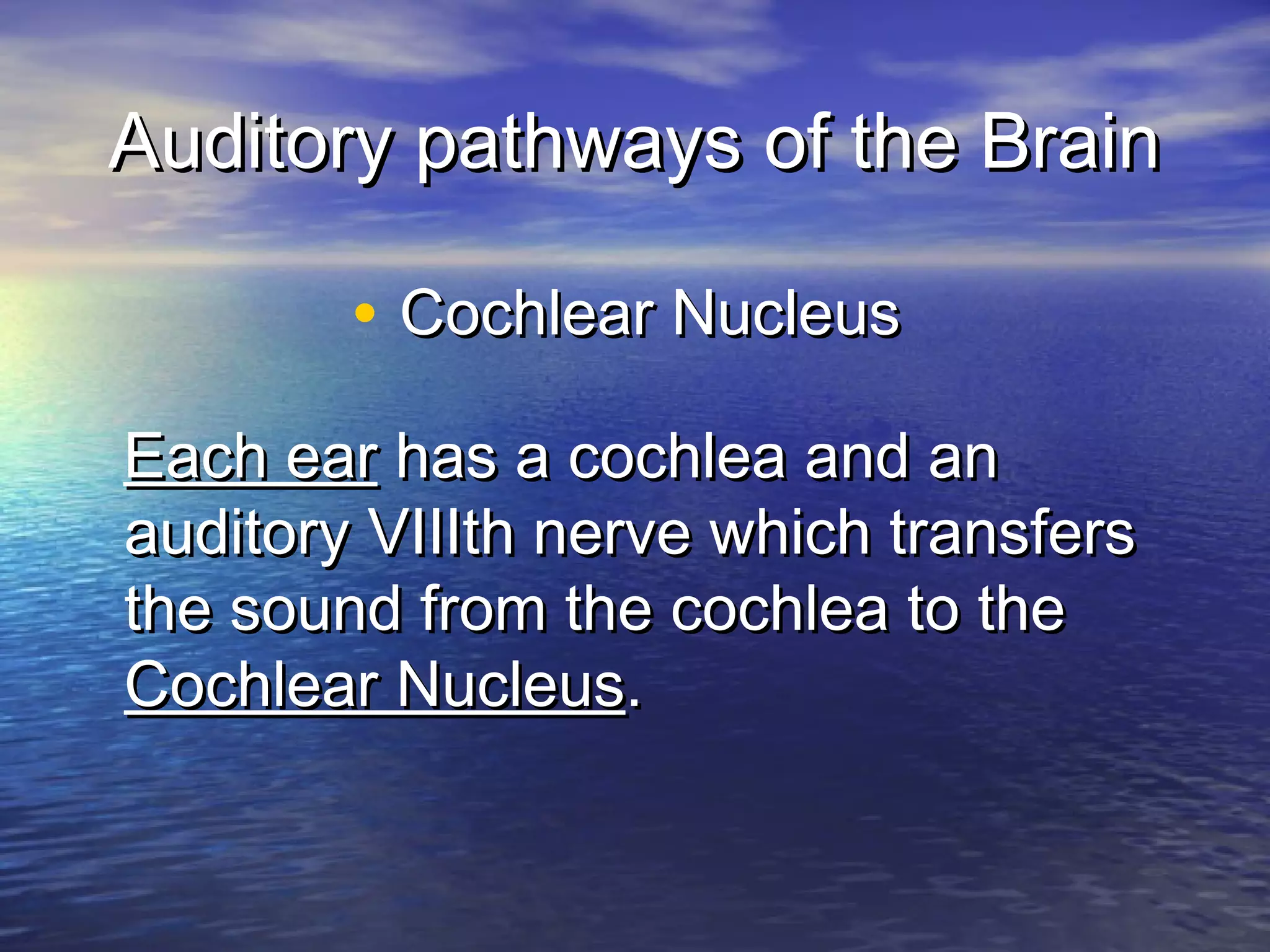 Auditory pathways of the Brain

• Cochlear Nucleus

Each ear has a cochlea and an auditory VIIIth nerve which transfers the sound from the cochlea to the Cochlear Nucleus.